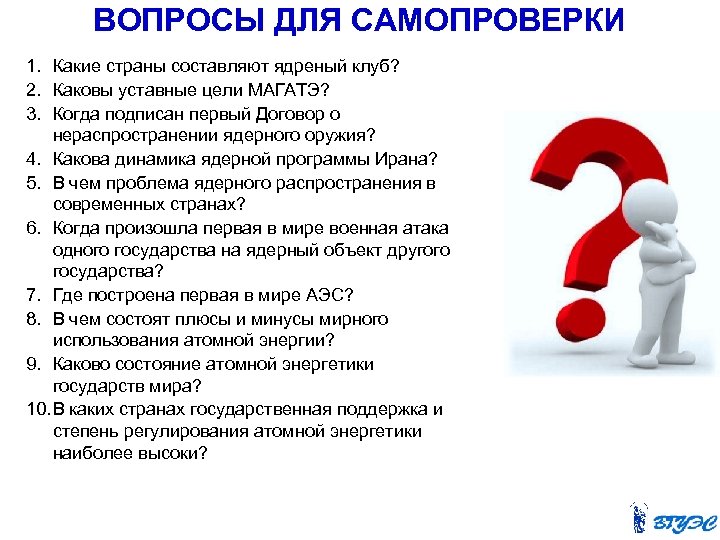 ВОПРОСЫ ДЛЯ САМОПРОВЕРКИ

1. Какие страны составляют ядреный клуб?
2. Каковы уставные цели МАГАТЭ?
3. Когда подписан первый Договор о нераспространении ядерного оружия?
4. Какова динамика ядерной программы Ирана?
5. В чем проблема ядерного распространения в современных странах?
6. Когда произошла первая в мире военная атака одного государства на ядерный объект другого государства?
7. Где построена первая в мире АЭС?
8. В чем состоят плюсы и минусы мирного использования атомной энергии?
9. Каково состояние атомной энергетики государств мира?
10. В каких странах государственная поддержка и степень регулирования атомной энергетики наиболее высоки?

ВГУЭС